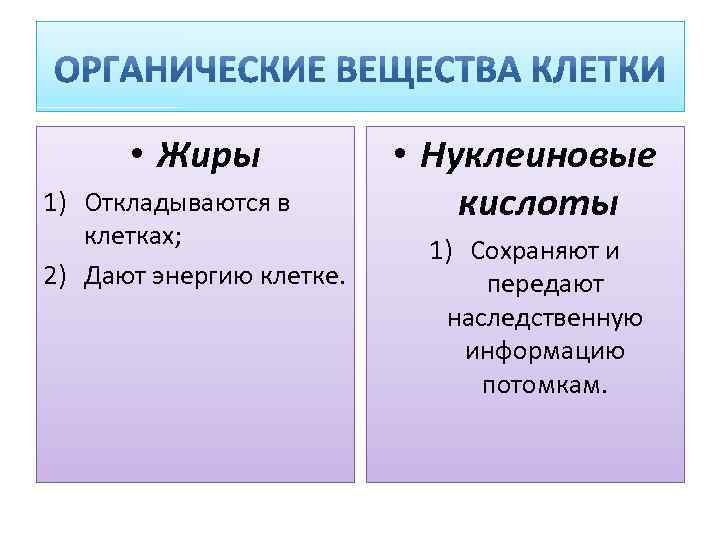 ОРГАНИЧЕСКИЕ ВЕЩЕСТВА КЛЕТКИ

• Жиры

1) Откладываются в клетках;
2) Дают энергию клетке.

• Нуклеиновые кислоты

1) Сохраняют и передают наследственную информацию потомкам.